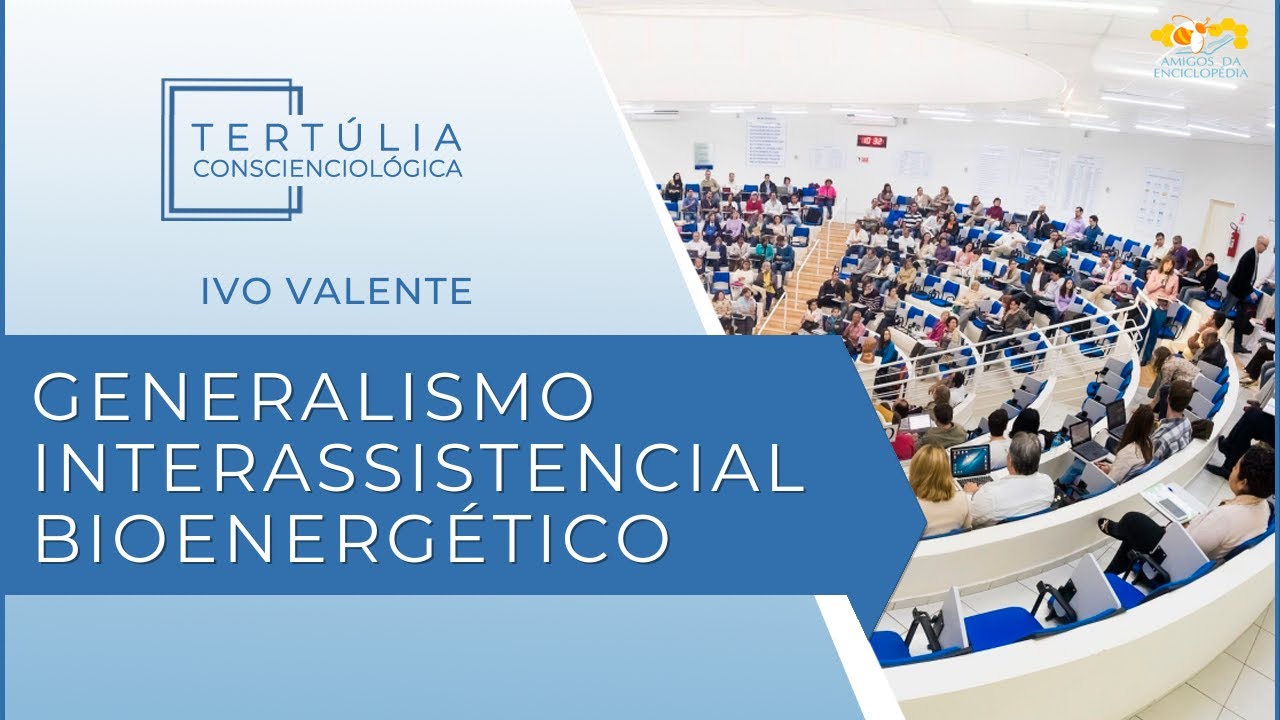 TERTÚLIA
CONSCIENCIOLÓGICA

IVO VALENTE

GENERALISMO
INTERASSISTENCIAL
BIOENERGÉTICO

AMIGOS DA ENCICLOPÉDIA